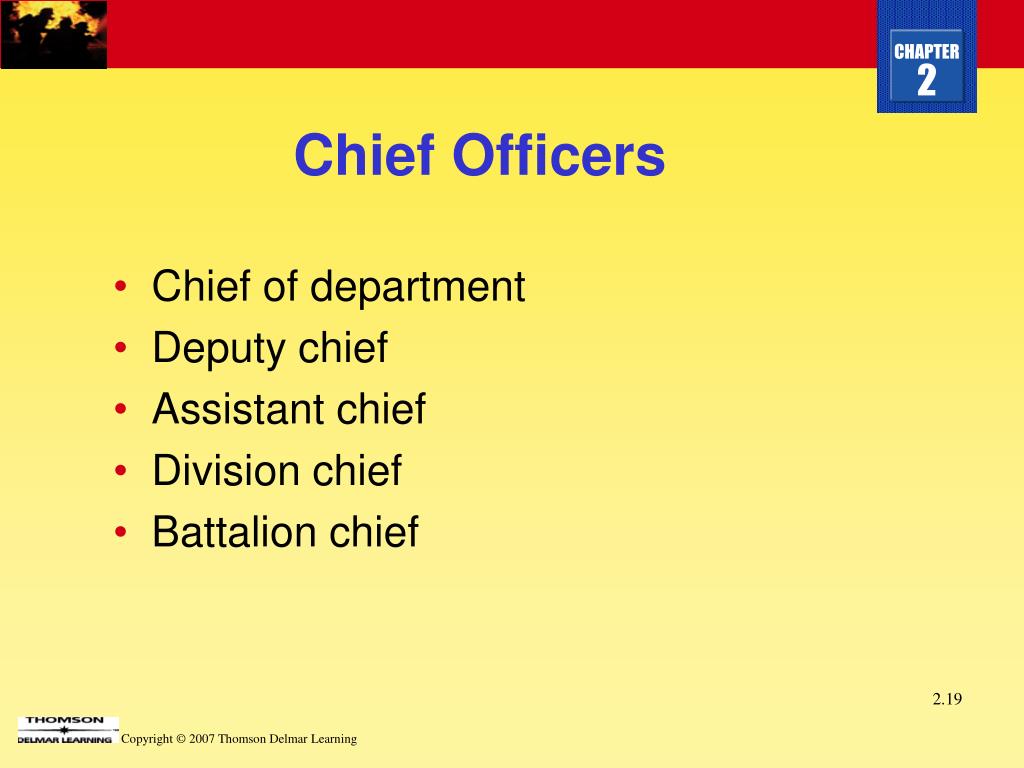 CHAPTER
2

Chief Officers

• Chief of department
• Deputy chief
• Assistant chief
• Division chief
• Battalion chief

2.19

THOMSON
DELMAR LEARNING

Copyright © 2007 Thomson Delmar Learning